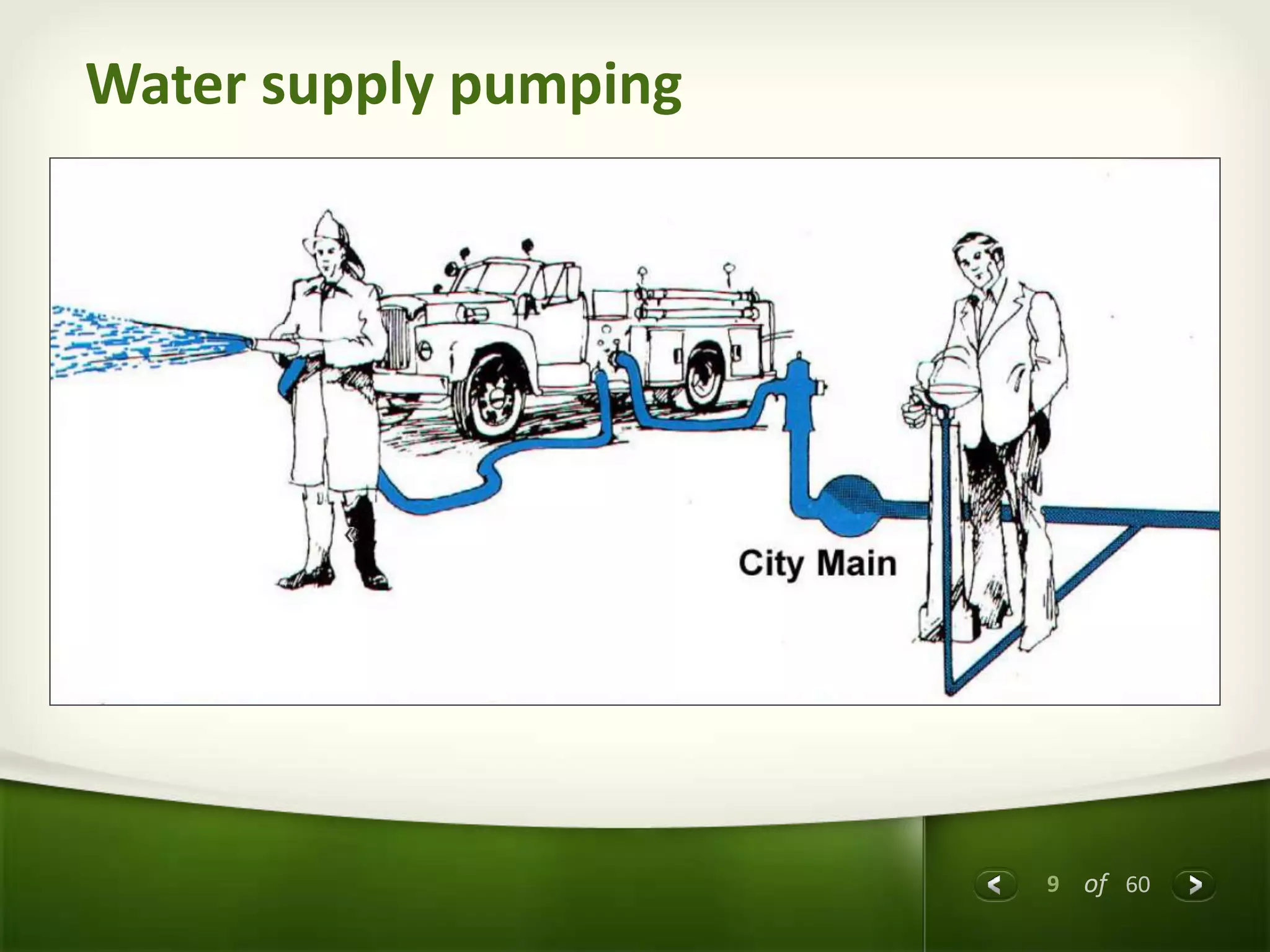 Water supply pumping

City Main

9 of 60